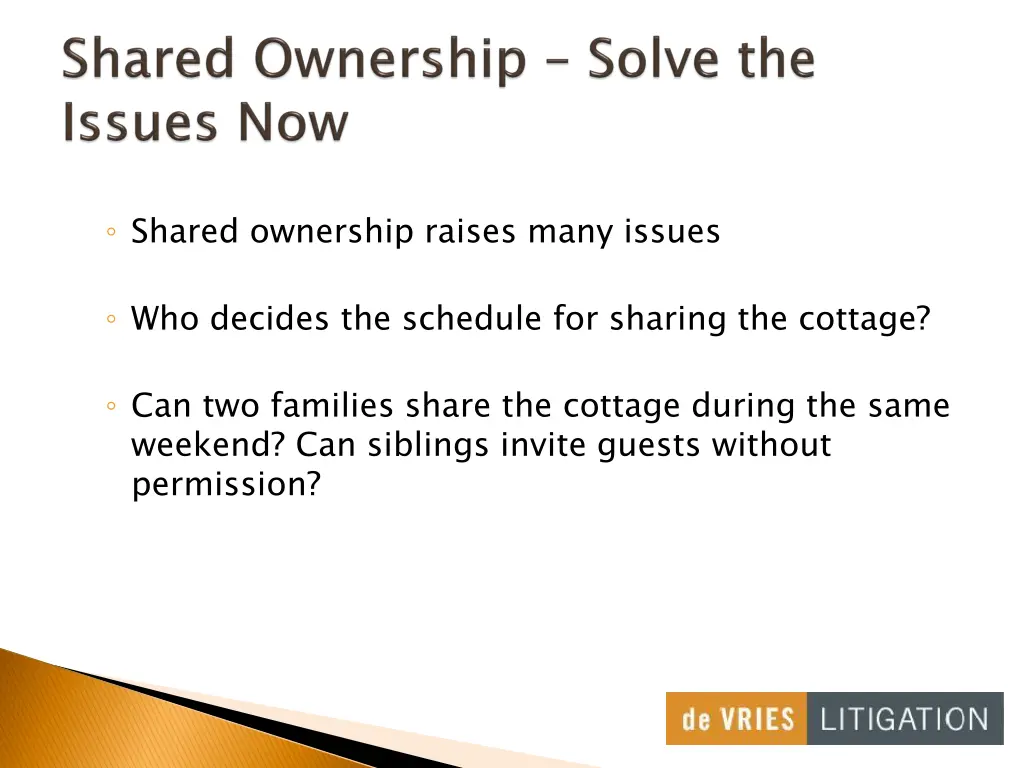 Shared Ownership – Solve the Issues Now

◦ Shared ownership raises many issues

◦ Who decides the schedule for sharing the cottage?

◦ Can two families share the cottage during the same weekend? Can siblings invite guests without permission?

de VRIES LITIGATION